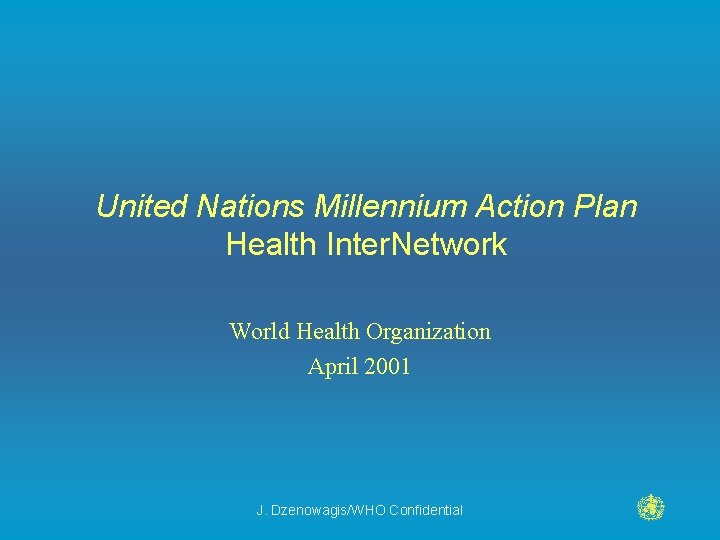 United Nations Millennium Action Plan
Health InterNetwork

World Health Organization
April 2001

J. Dzenowagis/WHO Confidential